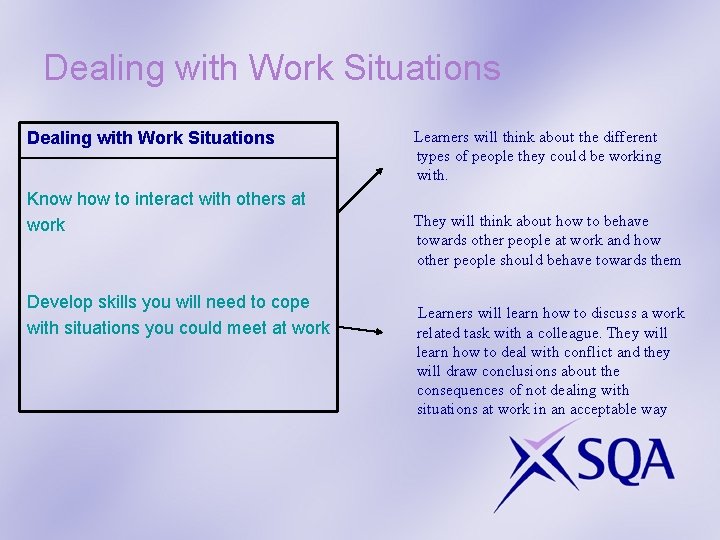 Dealing with Work Situations

Dealing with Work Situations

Know how to interact with others at work

Develop skills you will need to cope with situations you could meet at work

Learners will think about the different types of people they could be working with.

They will think about how to behave towards other people at work and how other people should behave towards them

Learners will learn how to discuss a work related task with a colleague. They will learn how to deal with conflict and they will draw conclusions about the consequences of not dealing with situations at work in an acceptable way

SQA